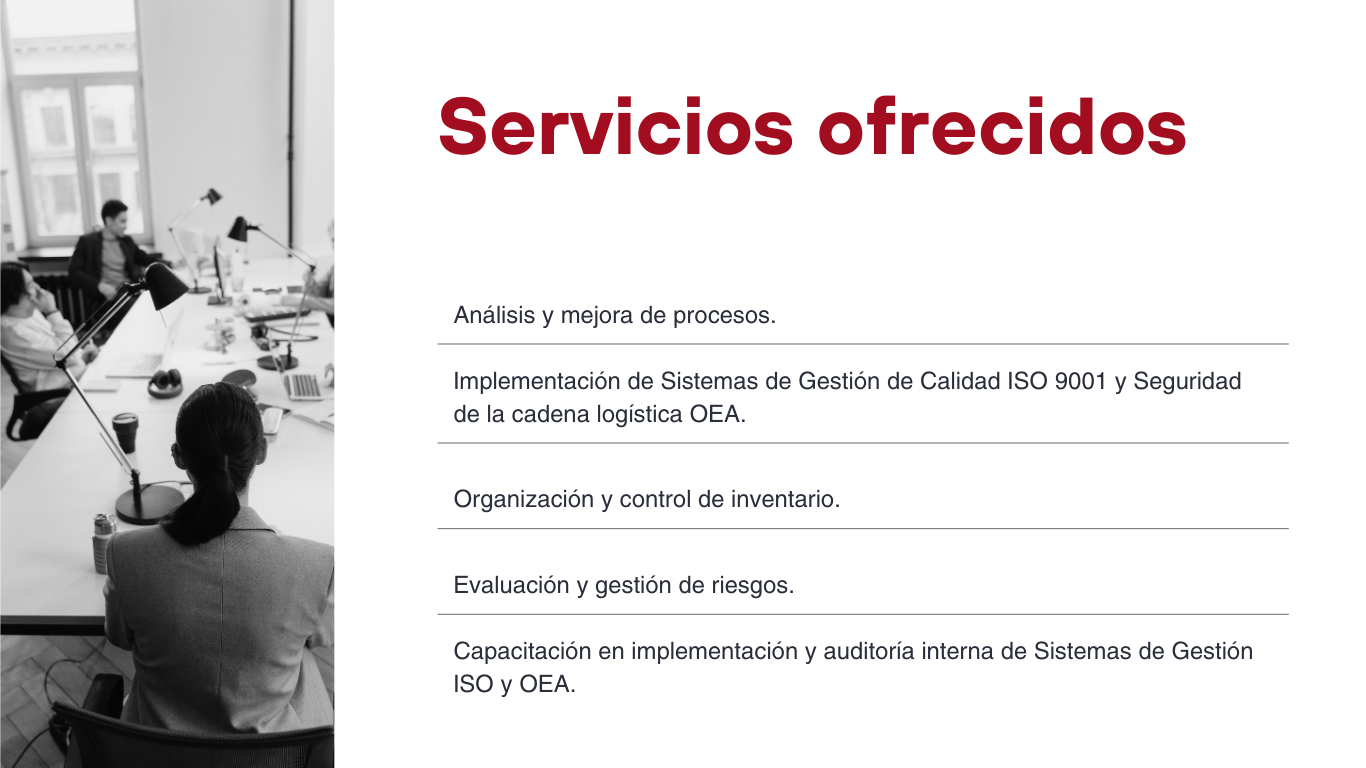 Servicios ofrecidos

Análisis y mejora de procesos.

Implementación de Sistemas de Gestión de Calidad ISO 9001 y Seguridad de la cadena logística OEA.

Organización y control de inventario.

Evaluación y gestión de riesgos.

Capacitación en implementación y auditoría interna de Sistemas de Gestión ISO y OEA.